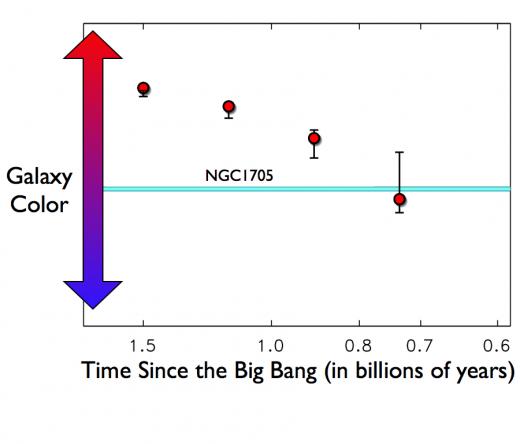 Galaxy Color

NGC1705

1.5
1.0
0.8
0.7
0.6

Time Since the Big Bang (in billions of years)